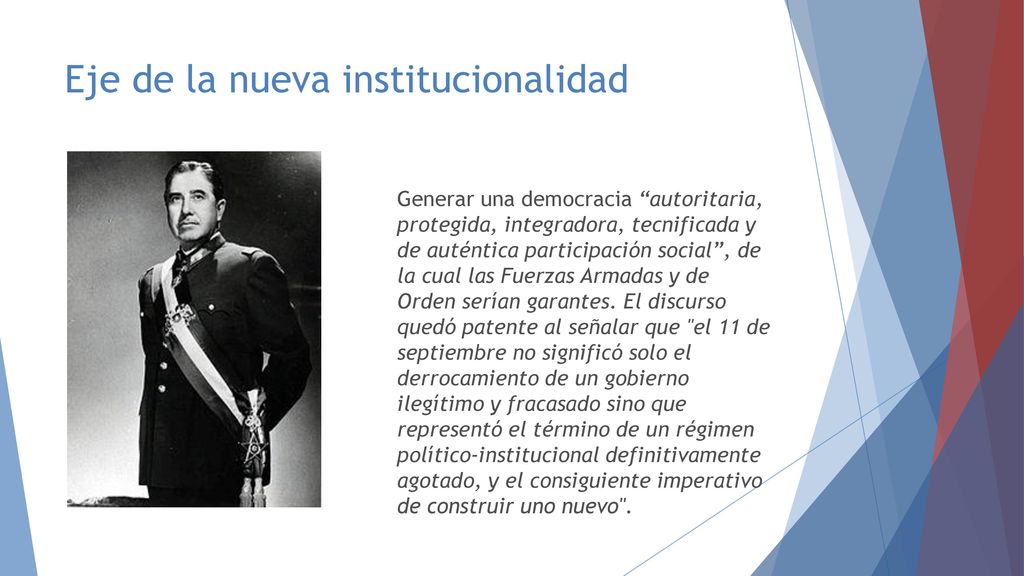 Eje de la nueva institucionalidad

Generar una democracia “autoritaria, protegida, integradora, tecnificada y de auténtica participación social”, de la cual las Fuerzas Armadas y de Orden serían garantes. El discurso quedó patente al señalar que "el 11 de septiembre no significó solo el derrocamiento de un gobierno ilegítimo y fracasado sino que representó el término de un régimen político-institucional definitivamente agotado, y el consiguiente imperativo de construir uno nuevo".